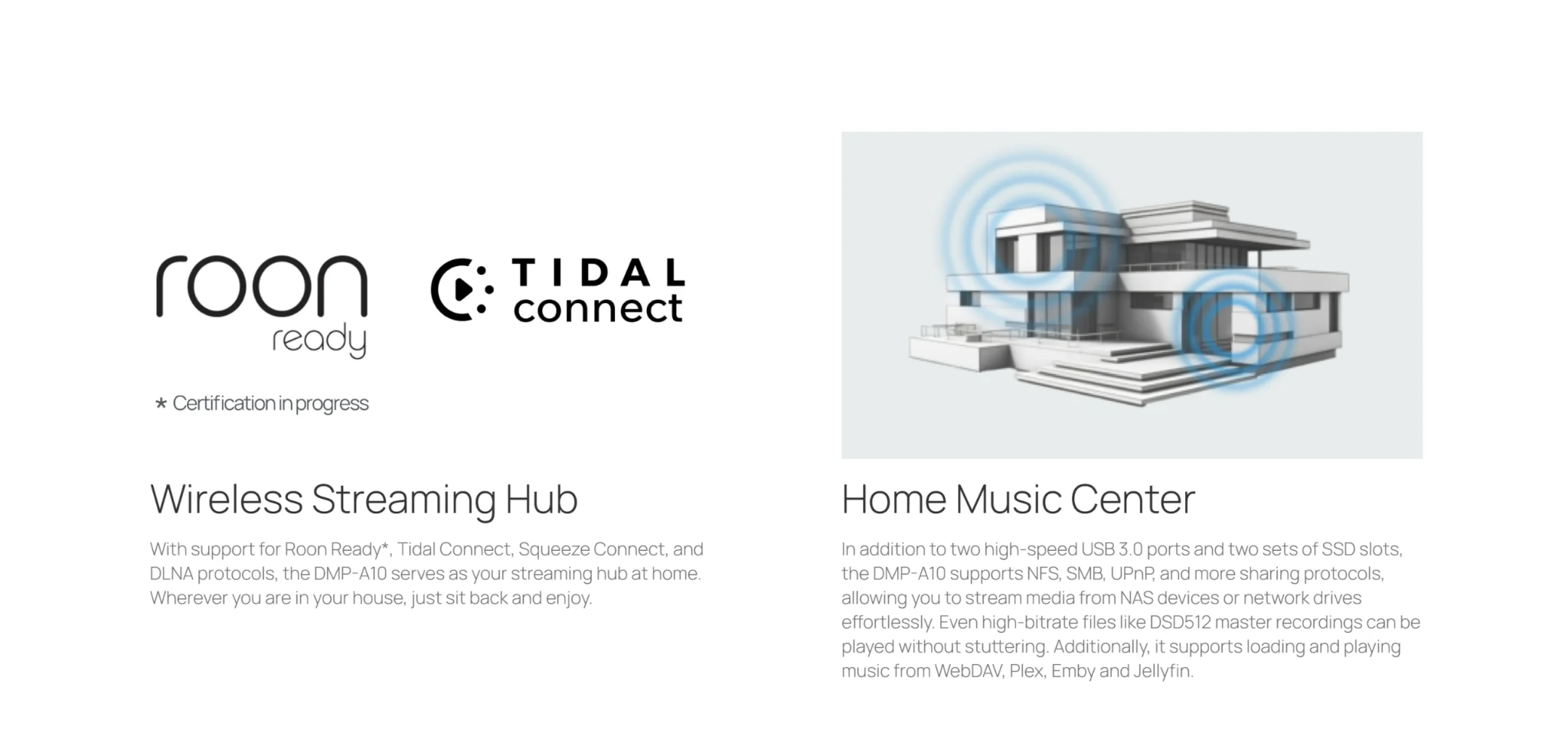 roon
ready

TIDAL
connect

* Certification in progress

Wireless Streaming Hub

With support for Roon Ready*, Tidal Connect, Squeeze Connect, and DLNA protocols, the DMP-A10 serves as your streaming hub at home. Wherever you are in your house, just sit back and enjoy.

Home Music Center

In addition to two high-speed USB 3.0 ports and two sets of SSD slots, the DMP-A10 supports NFS, SMB, UPnP, and more sharing protocols, allowing you to stream media from NAS devices or network drives effortlessly. Even high-bitrate files like DSD512 master recordings can be played without stuttering. Additionally, it supports loading and playing music from WebDAV, Plex, Emby and Jellyfin.